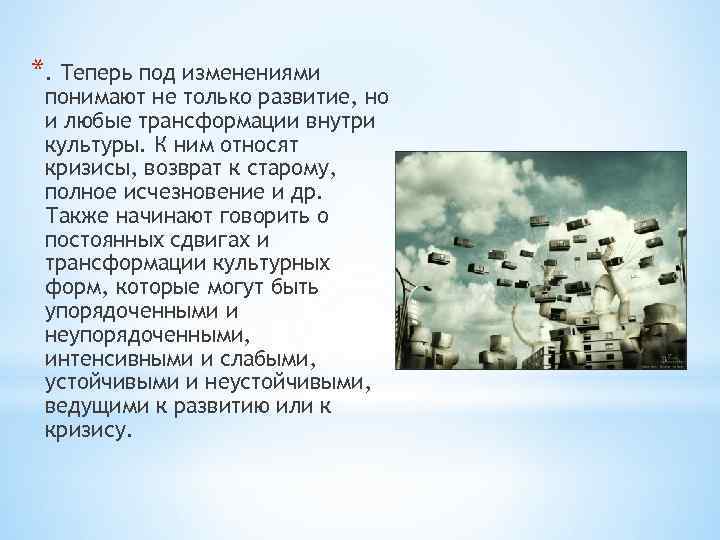 *. Теперь под изменениями понимают не только развитие, но и любые трансформации внутри культуры. К ним относят кризисы, возврат к старому, полное исчезновение и др. Также начинают говорить о постоянных сдвигах и трансформации культурных форм, которые могут быть упорядоченными и неупорядоченными, интенсивными и слабыми, устойчивыми и неустойчивыми, ведущими к развитию или к кризису.